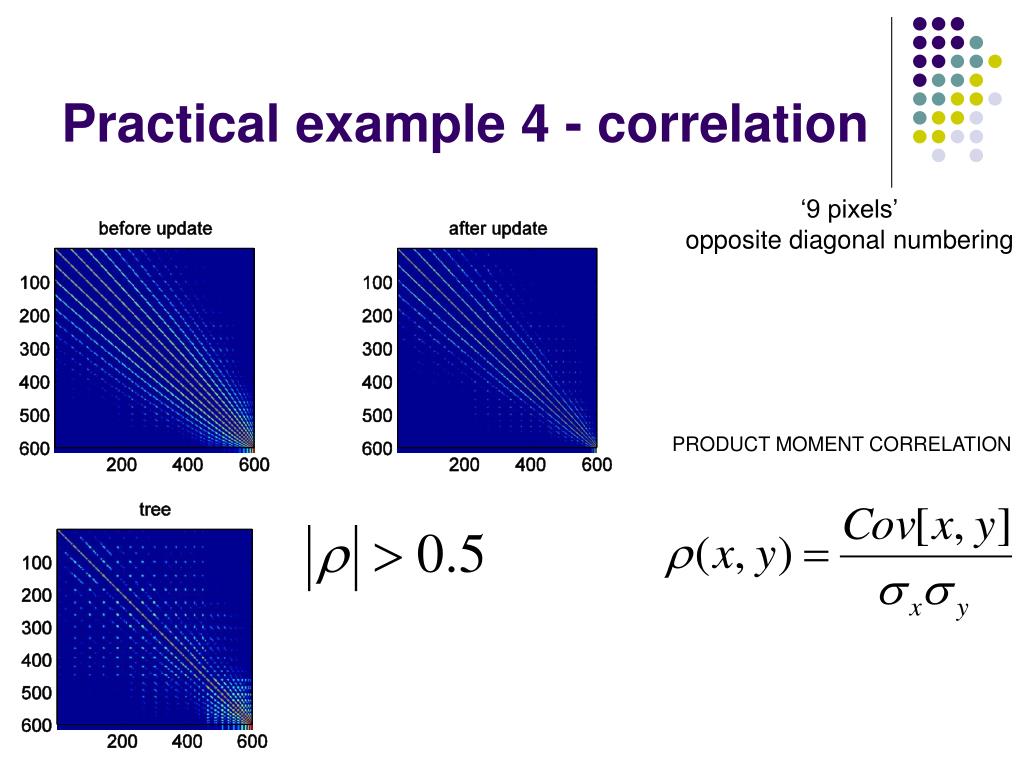 Practical example 4 - correlation

‘9 pixels’
opposite diagonal numbering

before update

100
200
300
400
500
600
200 400 600

after update

100
200
300
400
500
600
200 400 600

PRODUCT MOMENT CORRELATION

tree

100
200
300
400
500
600
200 400 600

$|\rho| > 0.5$

$\rho(x, y) = \frac{Cov[x, y]}{\sigma_x \sigma_y}$